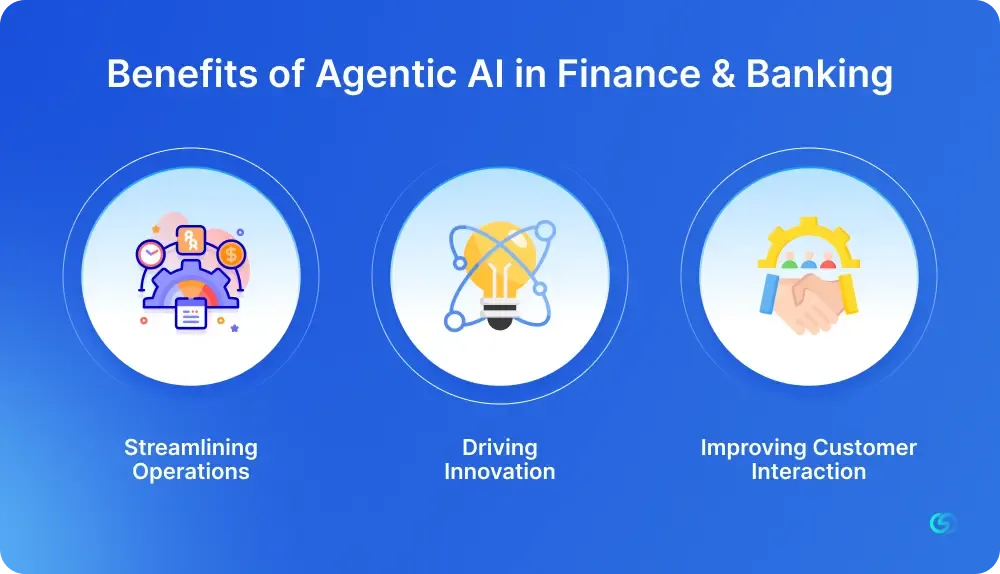 Benefits of Agentic AI in Finance & Banking

Streamlining Operations

Driving Innovation

Improving Customer Interaction